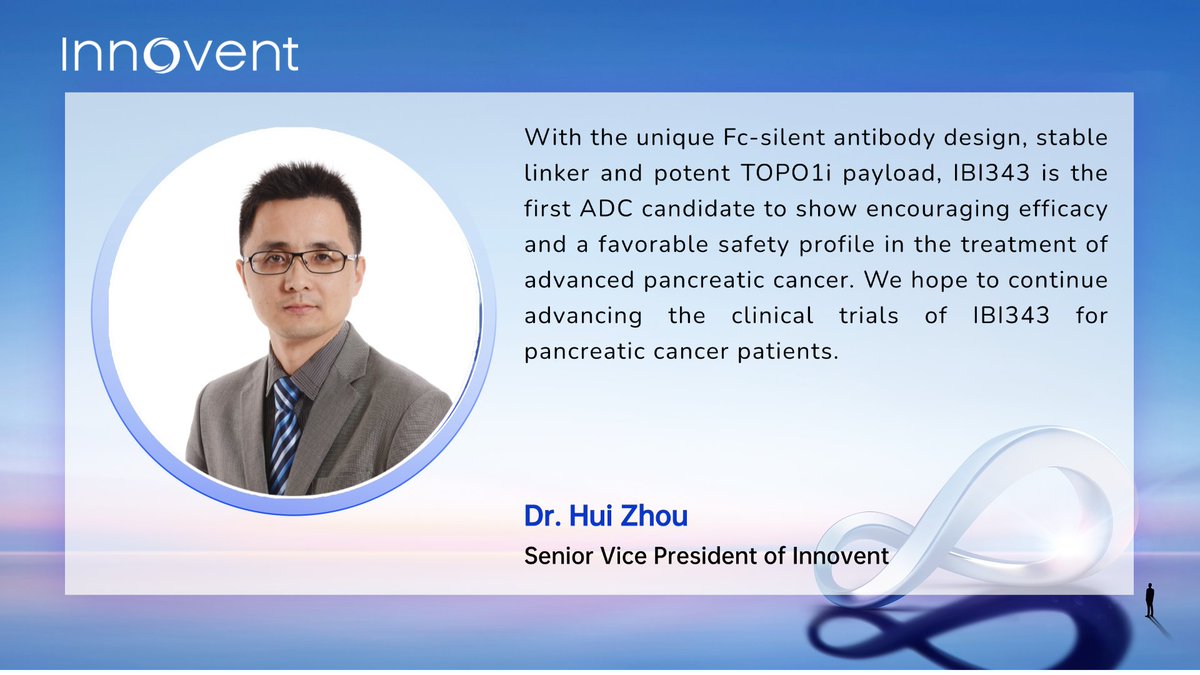 Innovent

With the unique Fc-silent antibody design, stable linker and potent TOPO1i payload, IBI343 is the first ADC candidate to show encouraging efficacy and a favorable safety profile in the treatment of advanced pancreatic cancer. We hope to continue advancing the clinical trials of IBI343 for pancreatic cancer patients.

Dr. Hui Zhou
Senior Vice President of Innovent